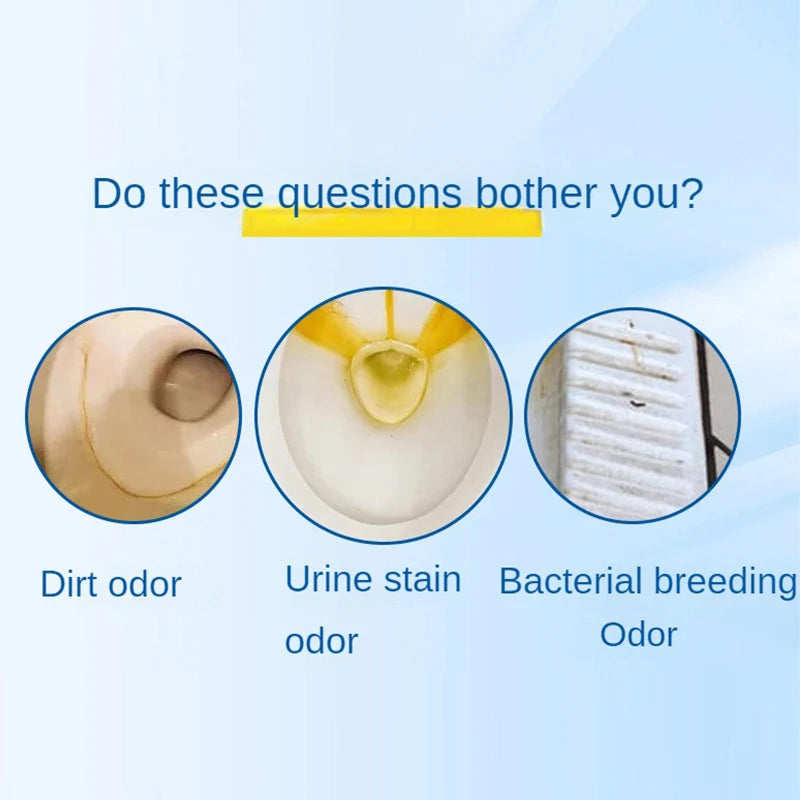 Do these questions bother you?

Dirt odor

Urine stain odor

Bacterial breeding Odor